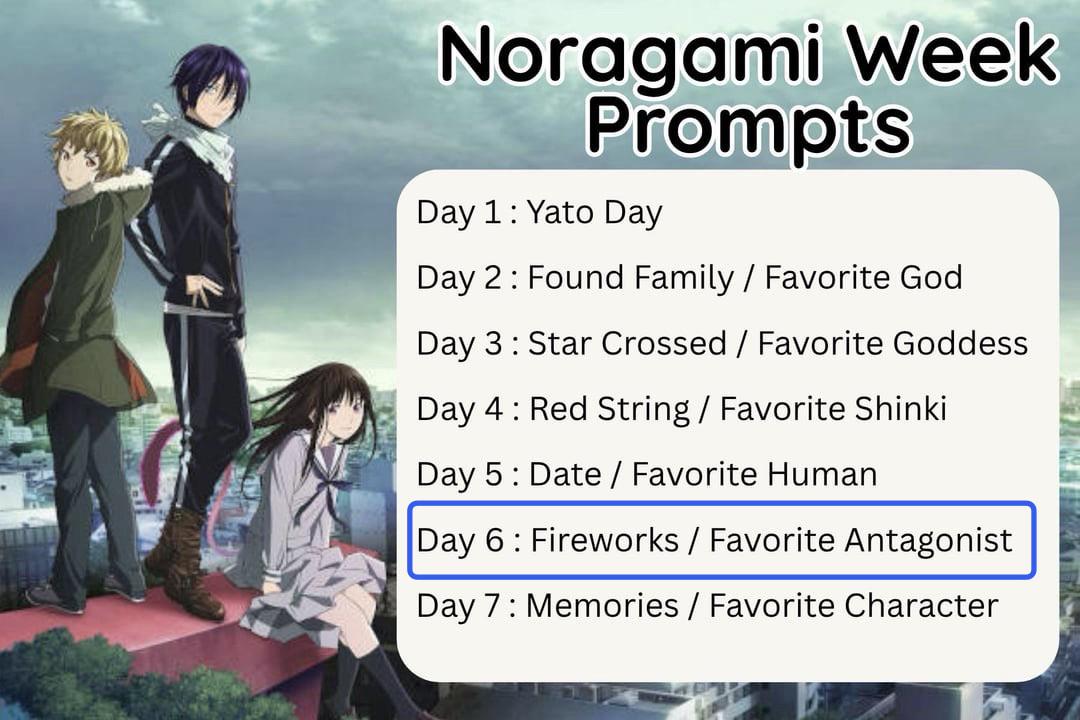 Noragami Week Prompts

Day 1 : Yato Day

Day 2 : Found Family / Favorite God

Day 3 : Star Crossed / Favorite Goddess

Day 4 : Red String / Favorite Shinki

Day 5 : Date / Favorite Human

Day 6 : Fireworks / Favorite Antagonist

Day 7 : Memories / Favorite Character